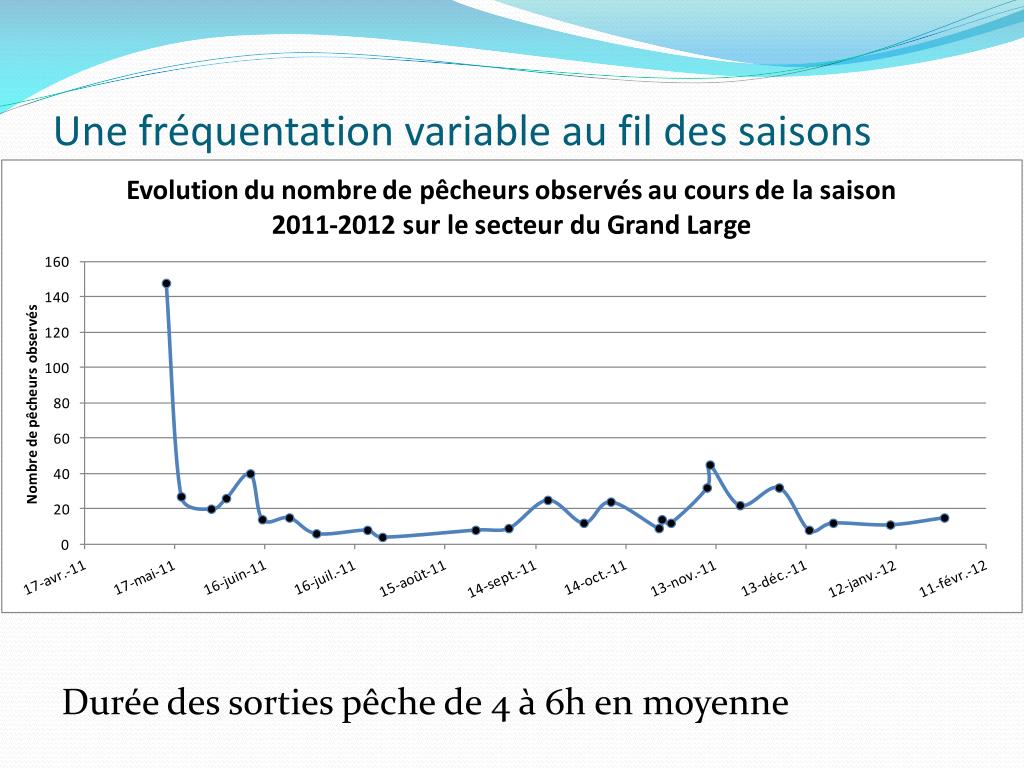 Une fréquentation variable au fil des saisons

Evolution du nombre de pêcheurs observés au cours de la saison 2011-2012 sur le secteur du Grand Large

Nombre de pêcheurs observés

160
140
120
100
80
60
40
20
0

17-avr.-11
17-mai-11
16-juin-11
16-juil.-11
15-août-11
14-sept.-11
14-oct.-11
13-nov.-11
13-déc.-11
12-janv.-12
11-févr.-12

Durée des sorties pêche de 4 à 6h en moyenne